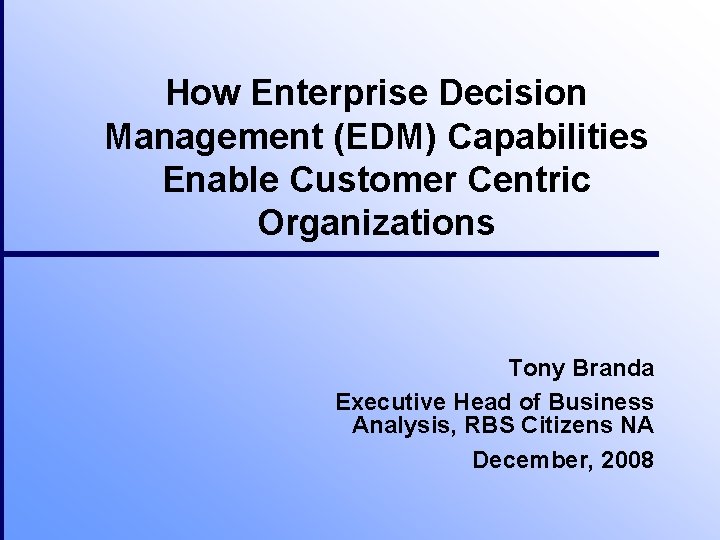 How Enterprise Decision Management (EDM) Capabilities Enable Customer Centric Organizations

Tony Branda

Executive Head of Business Analysis, RBS Citizens NA

December, 2008